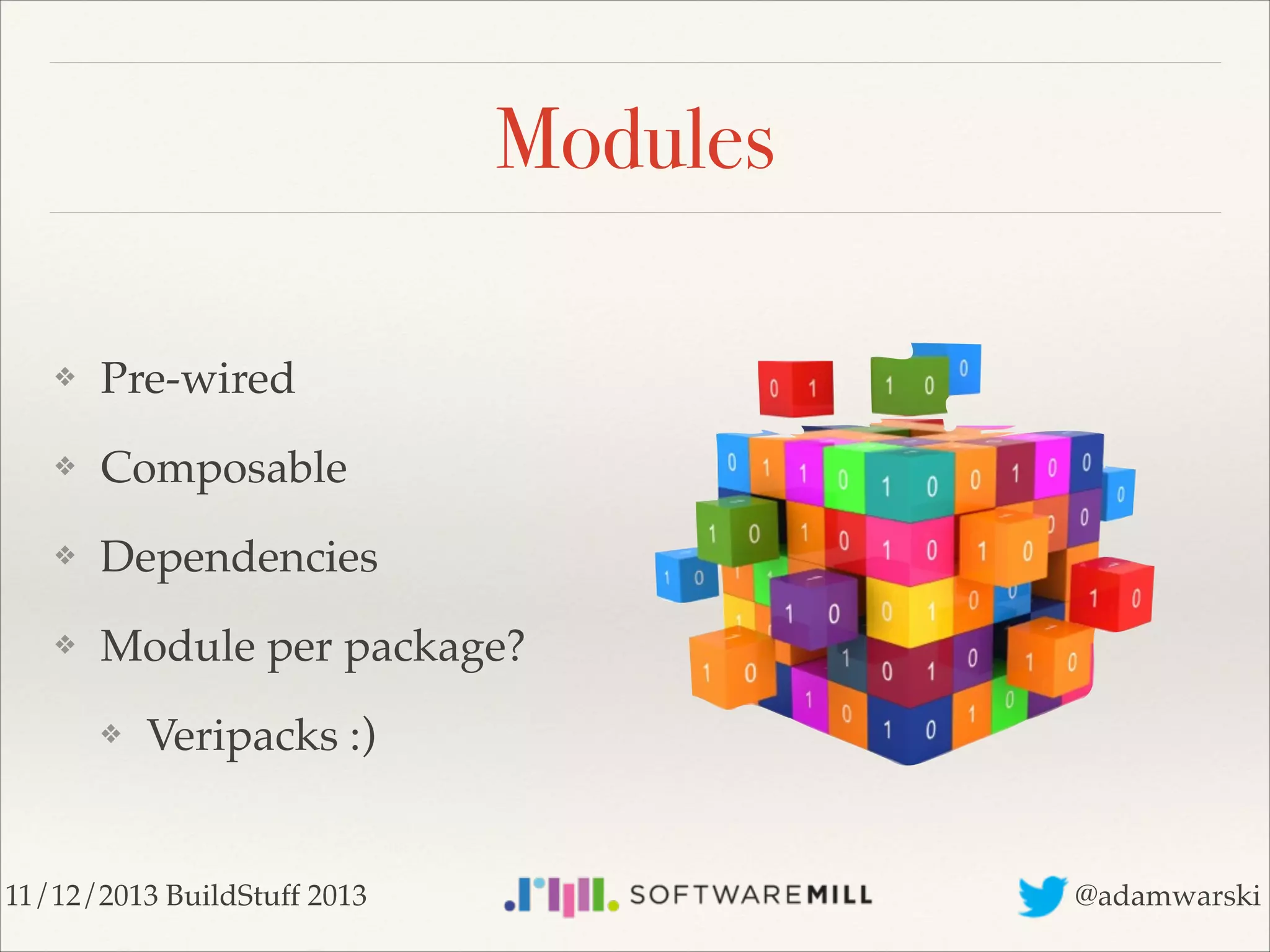 Modules

❖ Pre-wired

❖ Composable

❖ Dependencies

❖ Module per package?

❖ Veripacks :)

11/12/2013 BuildStuff 2013

SOFTWAREMILL

@adamwarski